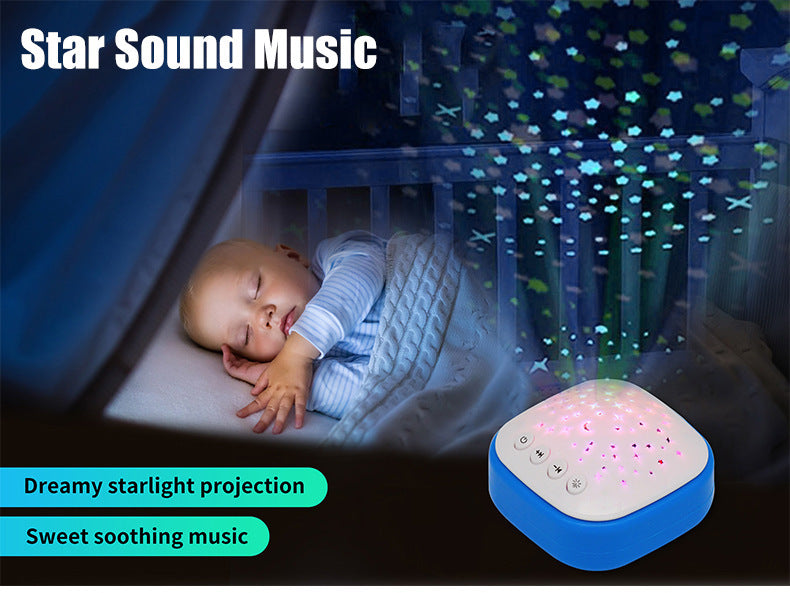 Star Sound Music

Dreamy starlight projection

Sweet soothing music